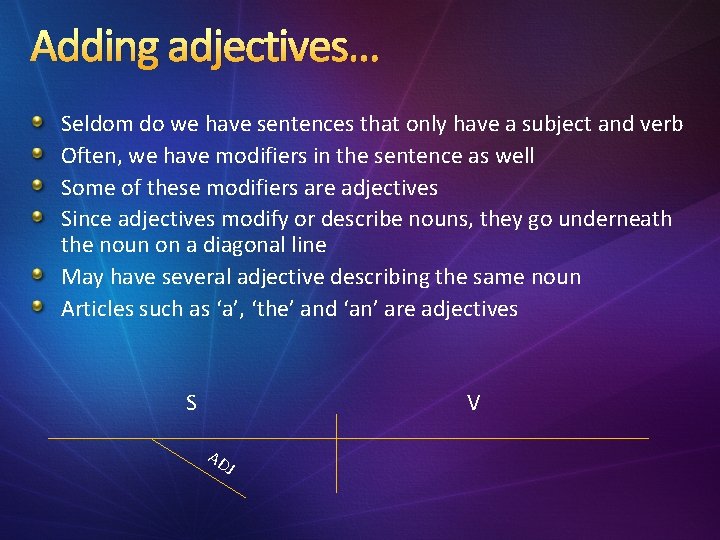 Adding adjectives…

Seldom do we have sentences that only have a subject and verb
Often, we have modifiers in the sentence as well
Some of these modifiers are adjectives
Since adjectives modify or describe nouns, they go underneath the noun on a diagonal line
May have several adjective describing the same noun
Articles such as ‘a’, ‘the’ and ‘an’ are adjectives

S

V

ADJ